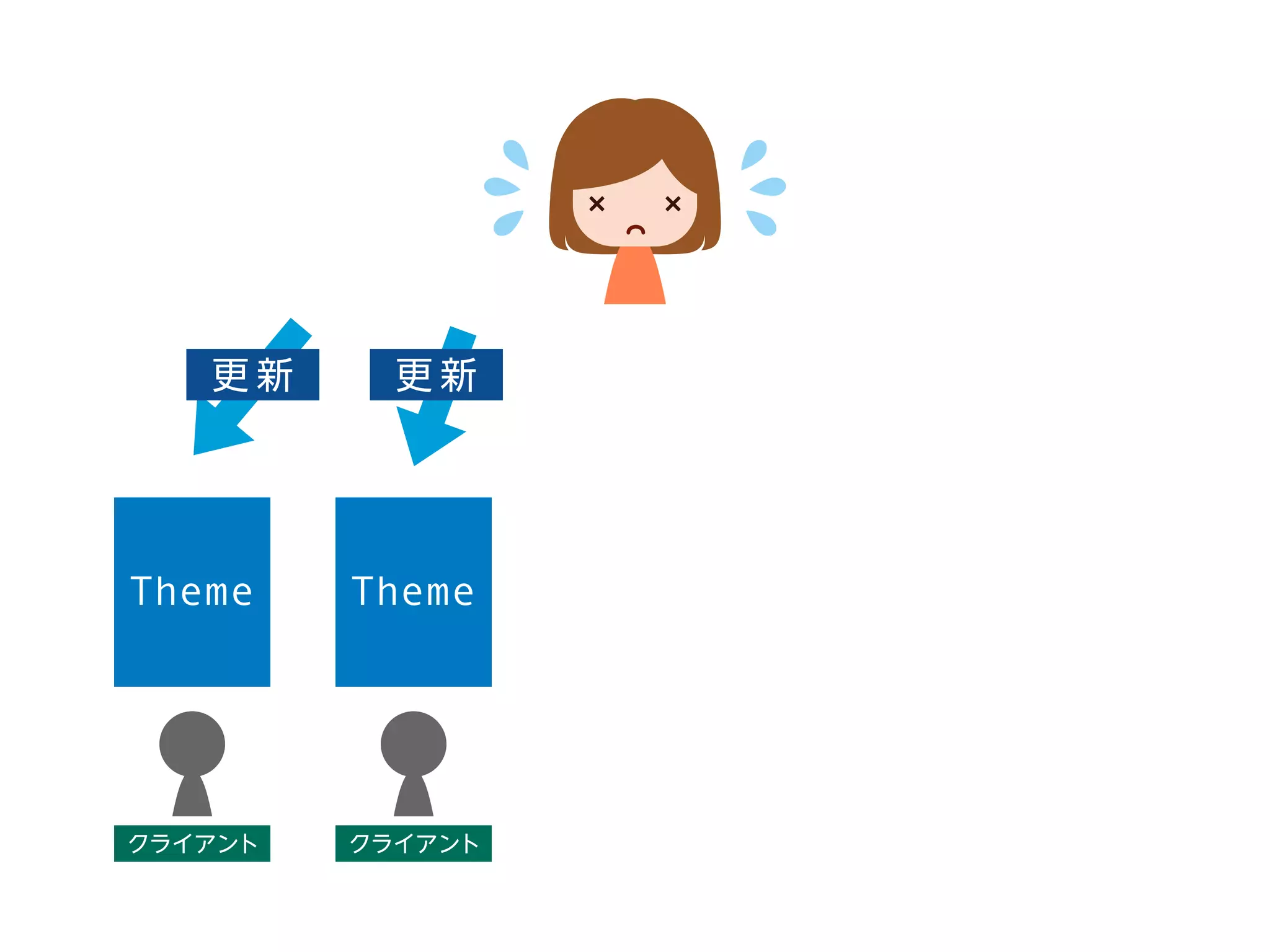 更新

更新

Theme

Theme

クライアント

クライアント